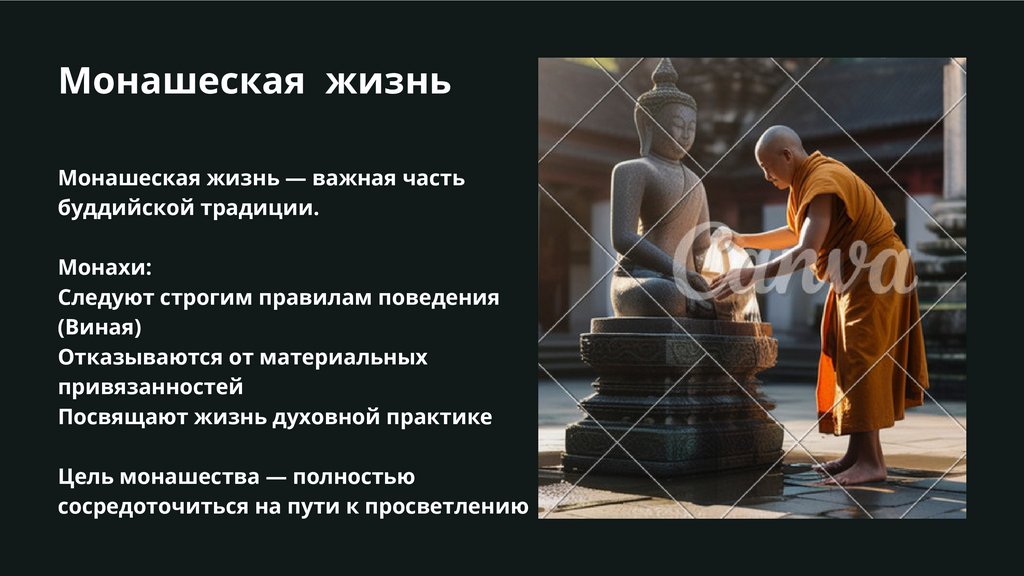 Монашеская жизнь

Монашеская жизнь — важная часть буддийской традиции.

Монахи:
Следуют строгим правилам поведения (Виная)
Отказываются от материальных привязанностей
Посвящают жизнь духовной практике

Цель монашества — полностью сосредоточиться на пути к просветлению

Canva